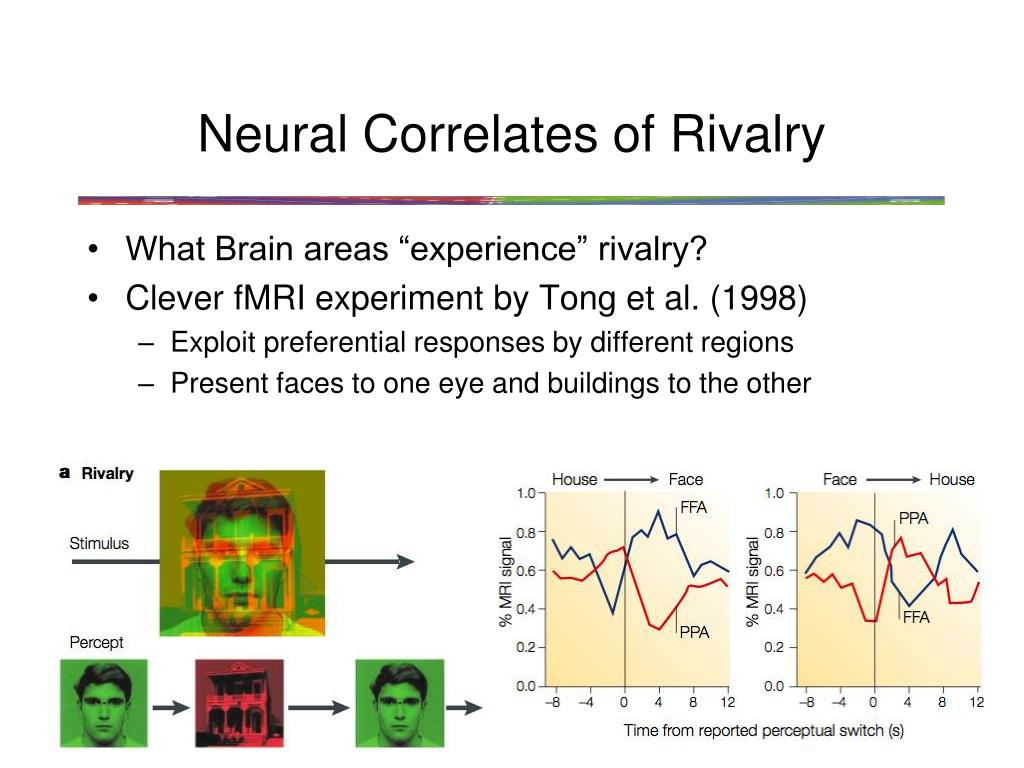 Neural Correlates of Rivalry

• What Brain areas “experience” rivalry?
• Clever fMRI experiment by Tong et al. (1998)
  – Exploit preferential responses by different regions
  – Present faces to one eye and buildings to the other

a Rivalry

Stimulus

Percept

House → Face

FFA

PPA

% MRI signal

1.0
0.8
0.6
0.4
0.2
0.0

–8 –4 0 4 8 12

Face → House

PPA

FFA

% MRI signal

1.0
0.8
0.6
0.4
0.2
0.0

–8 –4 0 4 8 12

Time from reported perceptual switch (s)